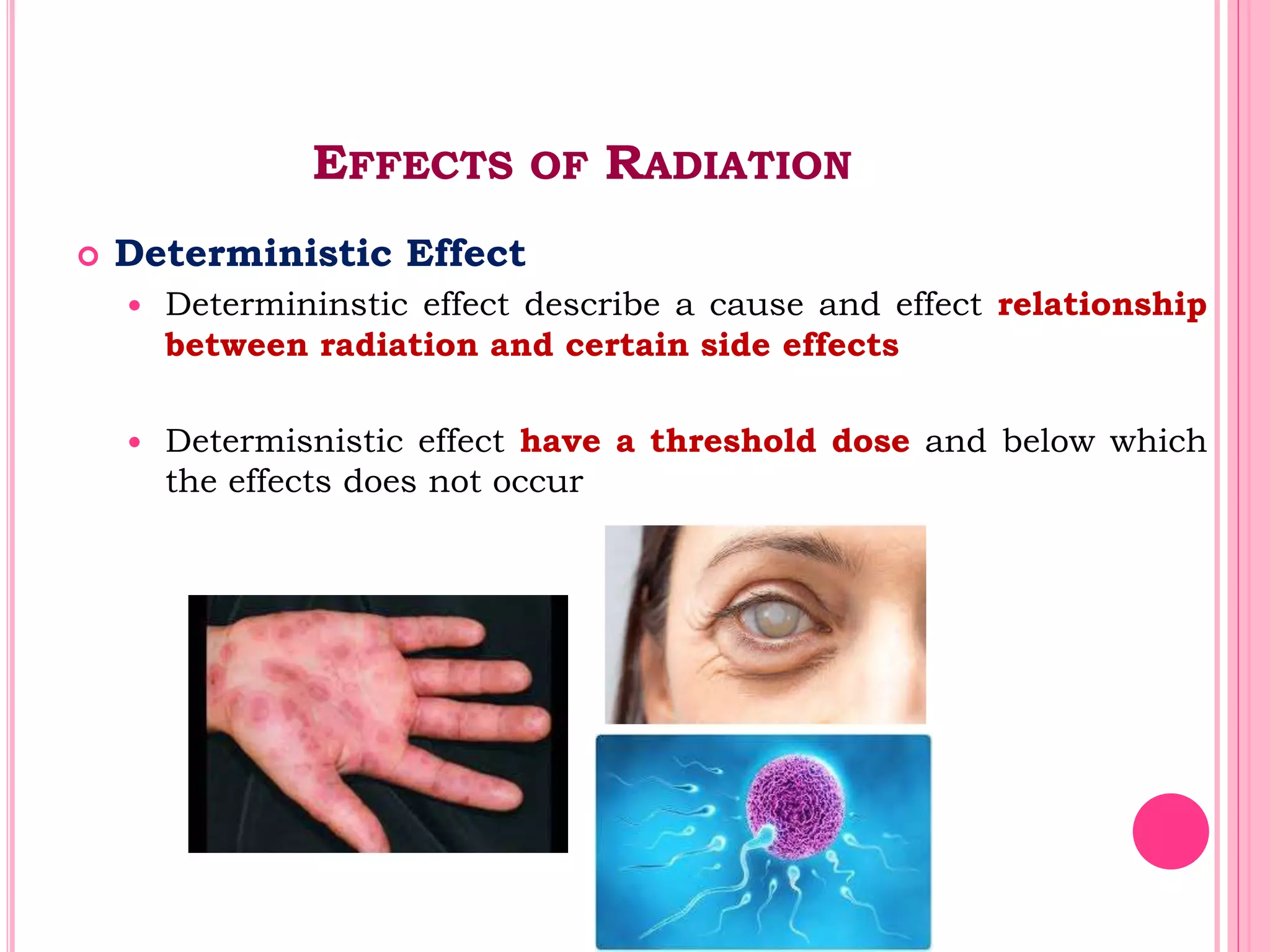 EFFECTS OF RADIATION

Deterministic Effect

Determininstic effect describe a cause and effect relationship between radiation and certain side effects

Determisnistic effect have a threshold dose and below which the effects does not occur